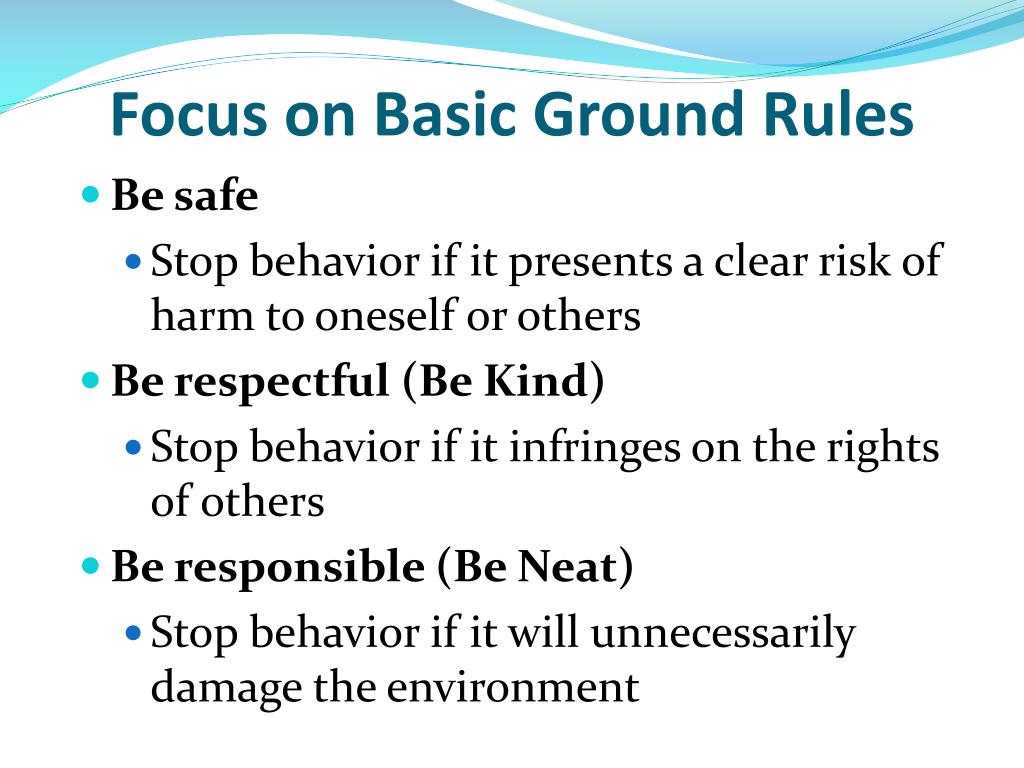 Focus on Basic Ground Rules

- Be safe
  - Stop behavior if it presents a clear risk of harm to oneself or others
- Be respectful (Be Kind)
  - Stop behavior if it infringes on the rights of others
- Be responsible (Be Neat)
  - Stop behavior if it will unnecessarily damage the environment